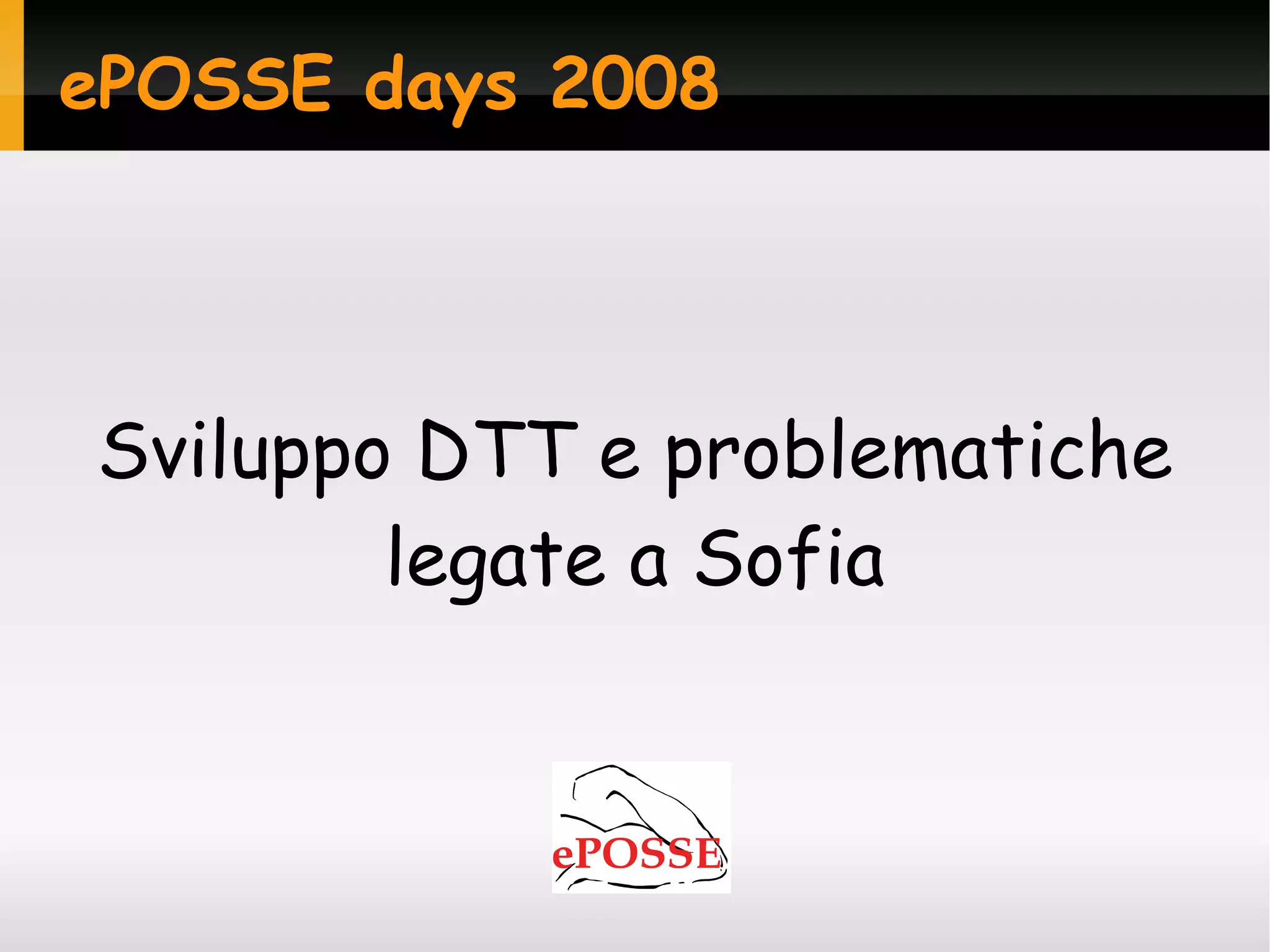 ePOSSE days 2008

Sviluppo DTT e problematiche legate a Sofia

ePOSSE